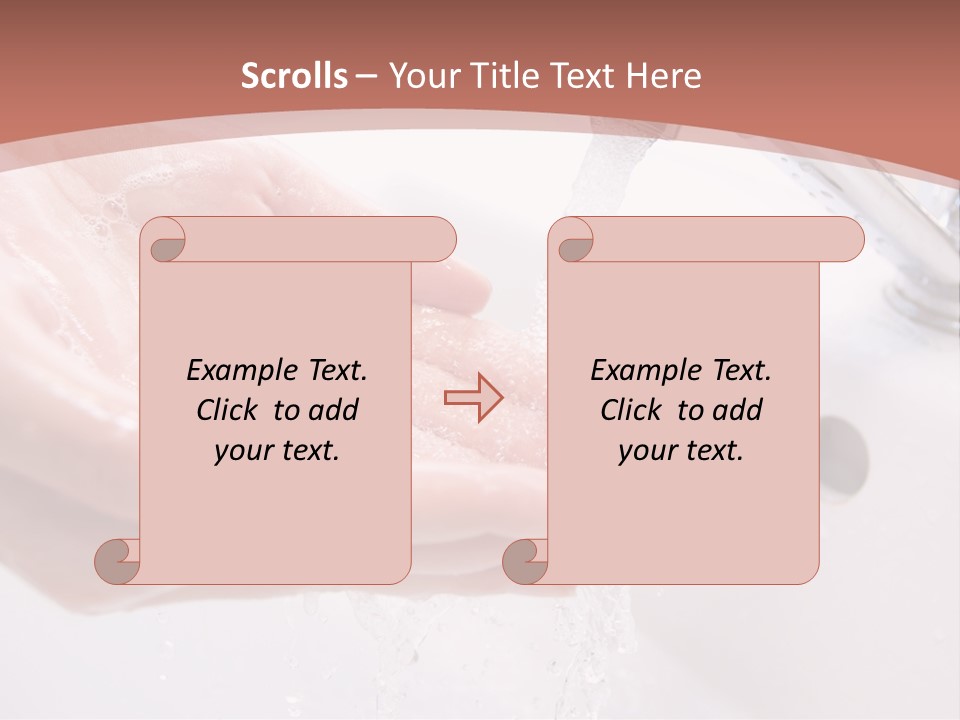 Scrolls – Your Title Text Here

Example Text. Click to add your text.

Example Text. Click to add your text.